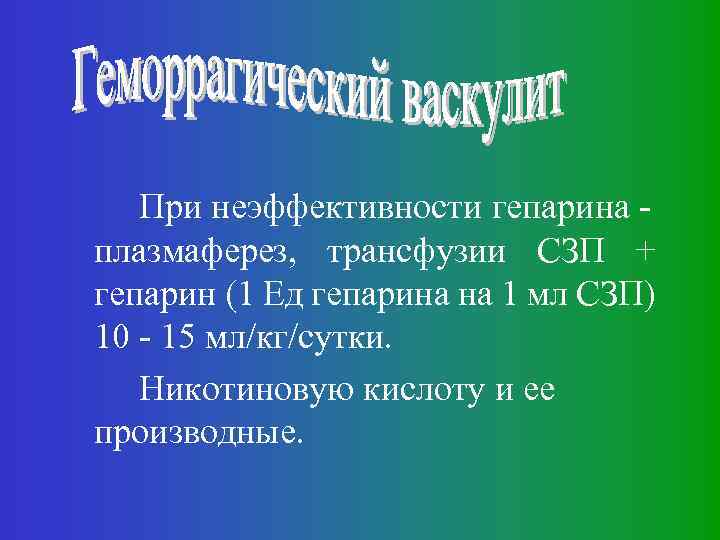 Геморрагический васкулит

При неэффективности гепарина - плазмаферез, трансфузии СЗП + гепарин (1 Ед гепарина на 1 мл СЗП) 10 - 15 мл/кг/сутки.

Никотиновую кислоту и ее производные.